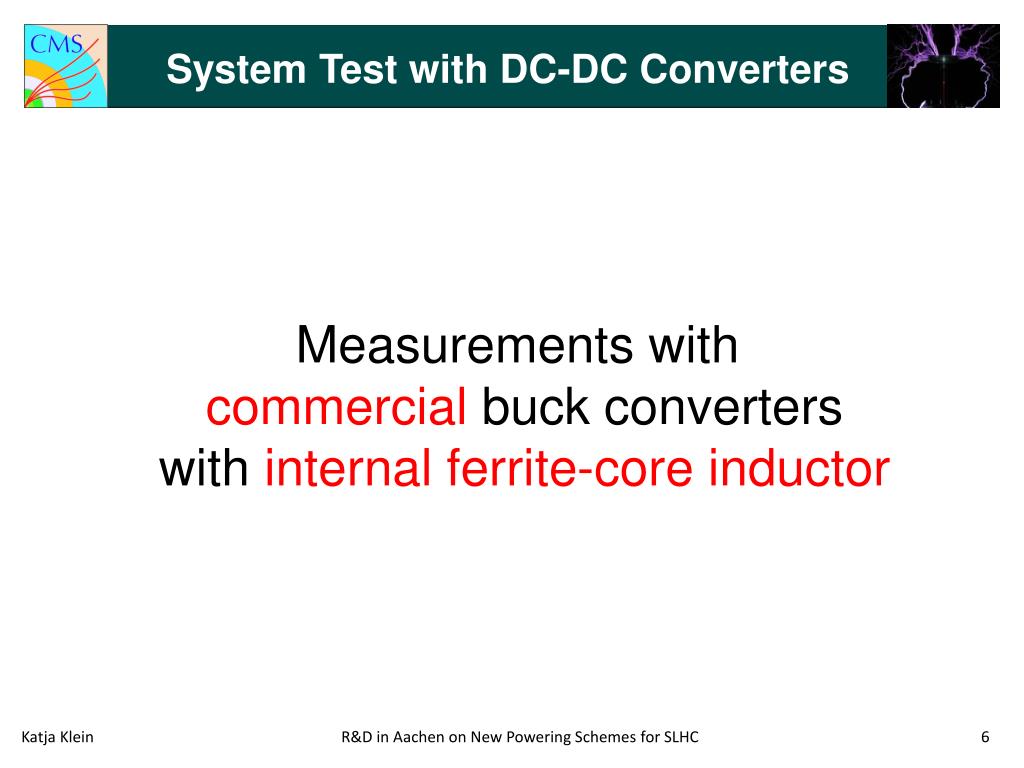 CMS

System Test with DC-DC Converters

Measurements with commercial buck converters with internal ferrite-core inductor

Katja Klein

R&D in Aachen on New Powering Schemes for SLHC

6